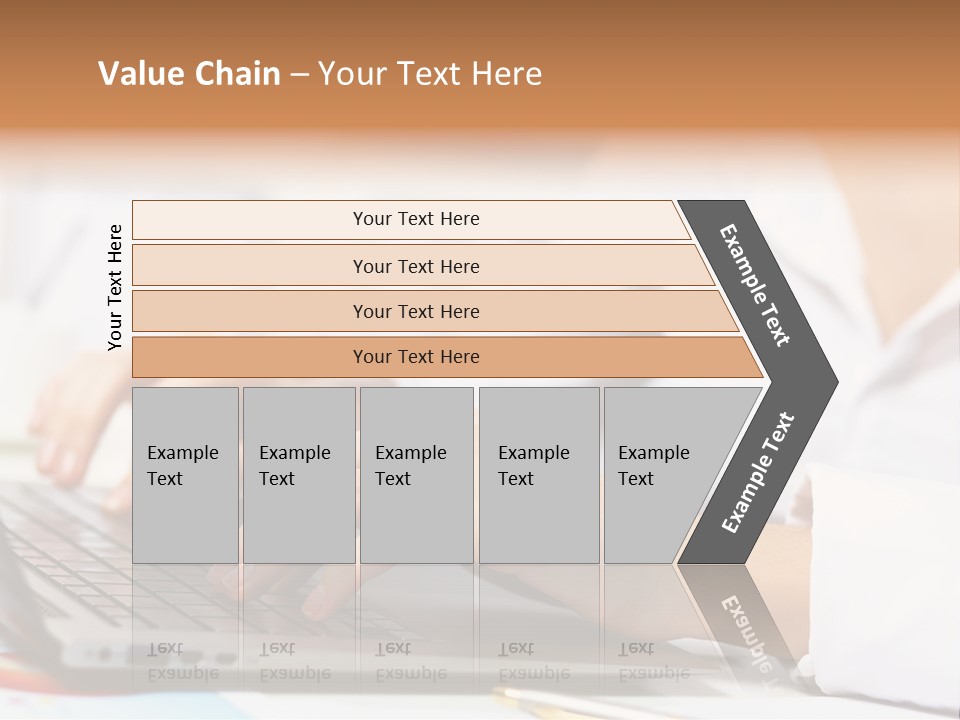 Value Chain – Your Text Here

Your Text Here

Your Text Here

Your Text Here

Your Text Here

Your Text Here

Example Text

Example Text

Example Text

Example Text

Example Text

Example Text

Example Text